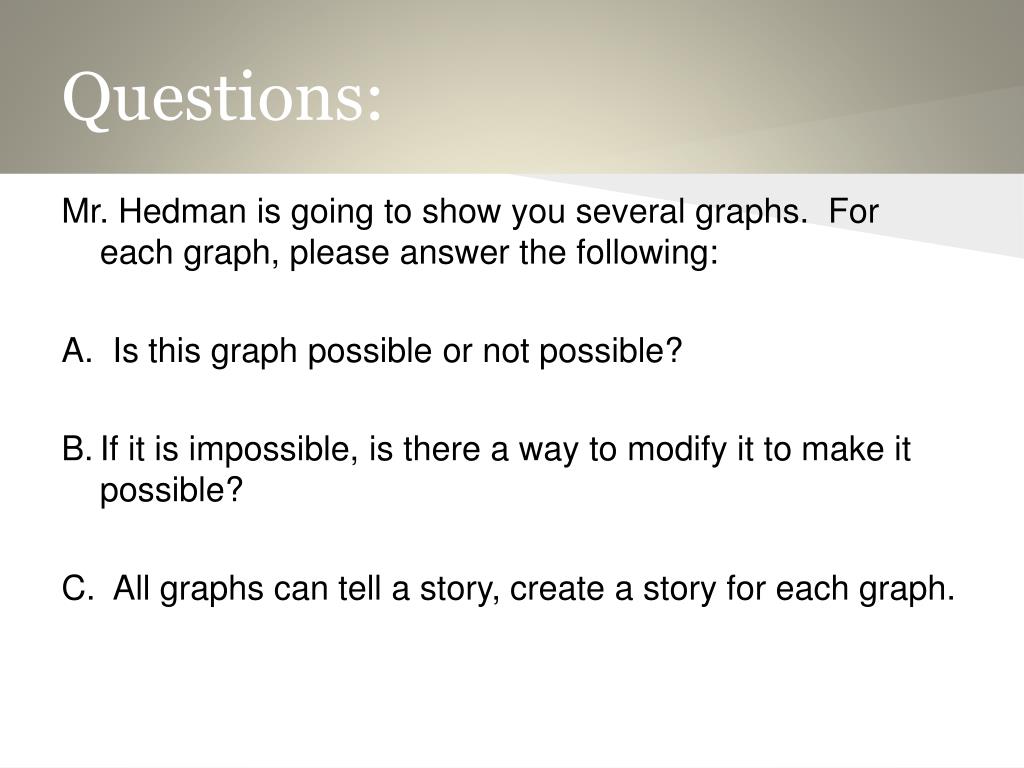 Questions:

Mr. Hedman is going to show you several graphs. For each graph, please answer the following:

A. Is this graph possible or not possible?

B. If it is impossible, is there a way to modify it to make it possible?

C. All graphs can tell a story, create a story for each graph.